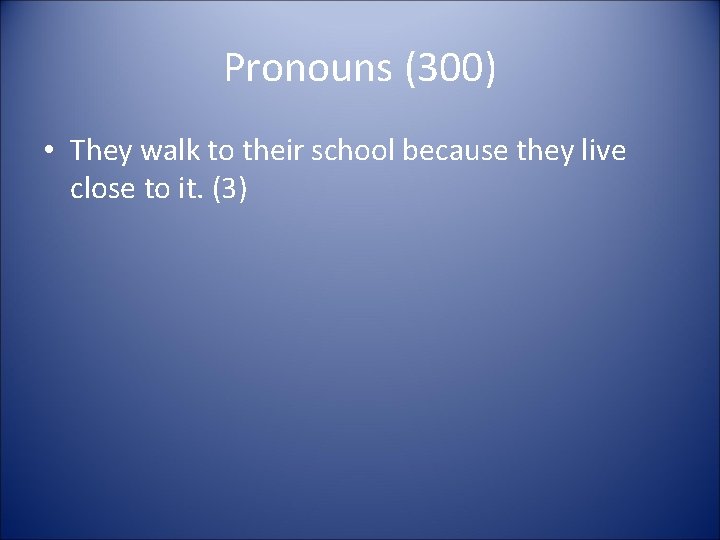 Pronouns (300)

• They walk to their school because they live close to it. (3)